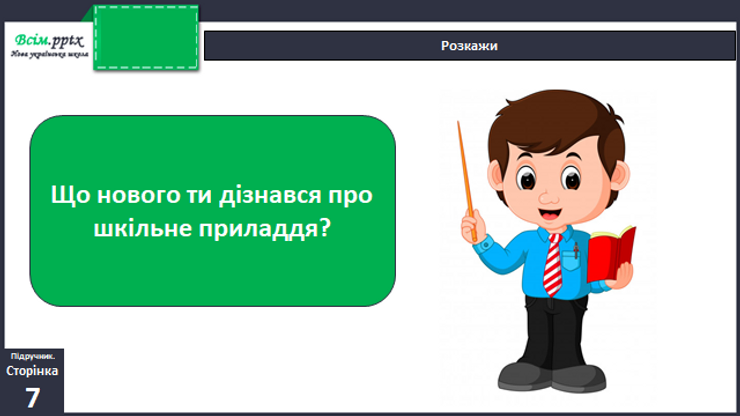 Всім.pptx
Нова українська школа

Розкажи

Що нового ти дізнався про шкільне приладдя?

Підручник.
Сторінка
7